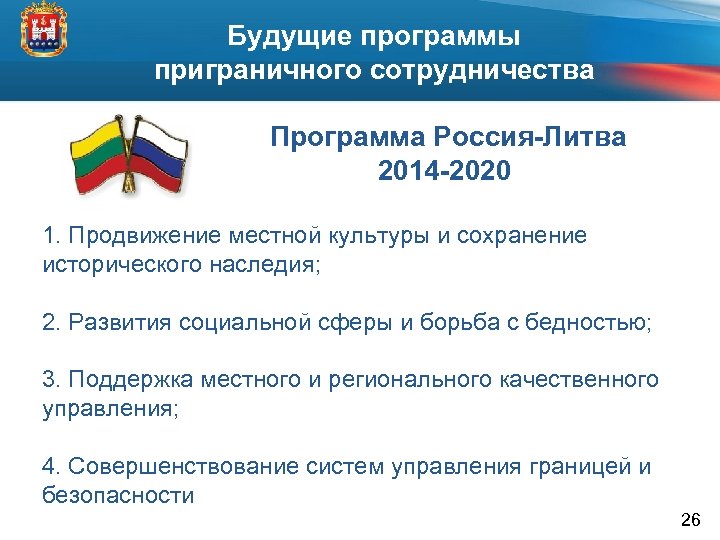 Будущие программы приграничного сотрудничества

Программа Россия-Литва 2014-2020

1. Продвижение местной культуры и сохранение исторического наследия;

2. Развития социальной сферы и борьба с бедностью;

3. Поддержка местного и регионального качественного управления;

4. Совершенствование систем управления границей и безопасности

26